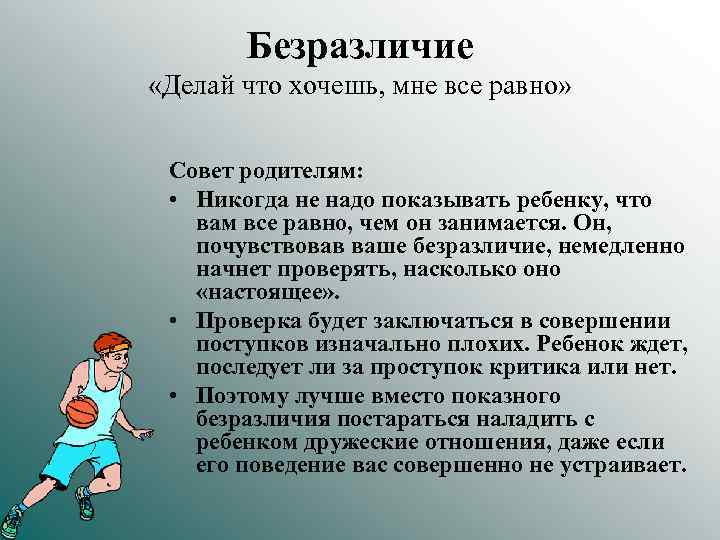 Безразличие
«Делай что хочешь, мне все равно»

Совет родителям:

• Никогда не надо показывать ребенку, что вам все равно, чем он занимается. Он, почувствовав ваше безразличие, немедленно начнет проверять, насколько оно «настоящее».

• Проверка будет заключаться в совершении поступков изначально плохих. Ребенок ждет, последует ли за проступок критика или нет.

• Поэтому лучше вместо показного безразличия постараться наладить с ребенком дружеские отношения, даже если его поведение вас совершенно не устраивает.